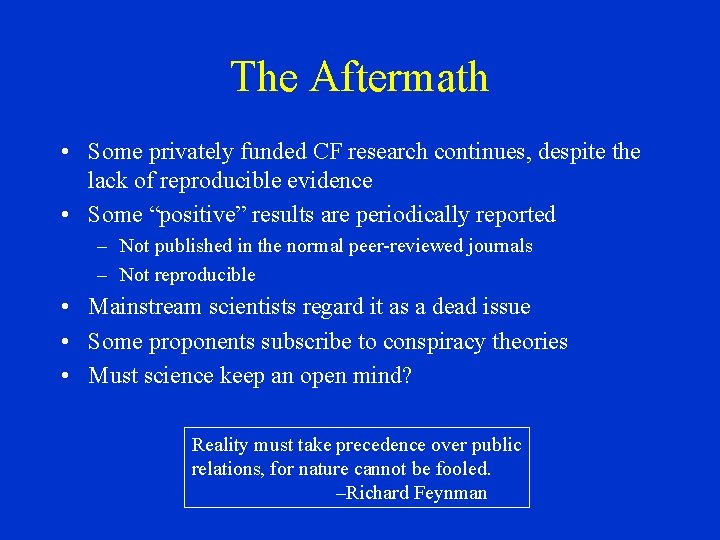 The Aftermath

• Some privately funded CF research continues, despite the lack of reproducible evidence
• Some “positive” results are periodically reported
  – Not published in the normal peer-reviewed journals
  – Not reproducible
• Mainstream scientists regard it as a dead issue
• Some proponents subscribe to conspiracy theories
• Must science keep an open mind?

Reality must take precedence over public relations, for nature cannot be fooled.
–Richard Feynman